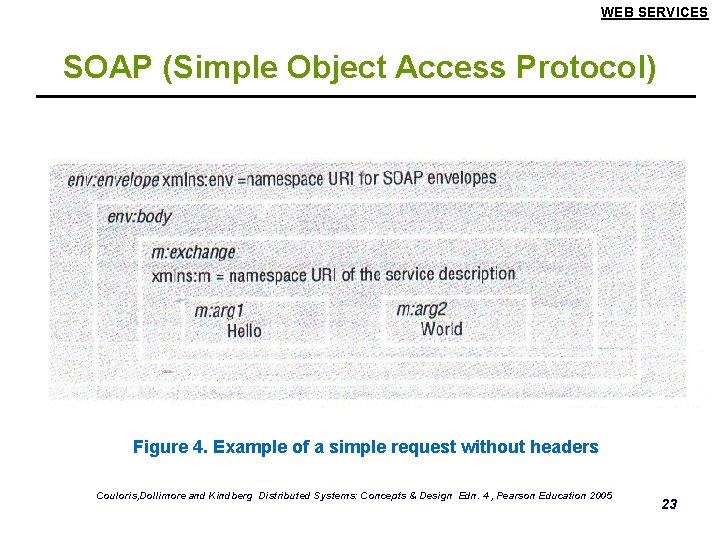 WEB SERVICES

SOAP (Simple Object Access Protocol)

env:envelope xmlns:env =namespace URI for SOAP envelopes

env:body

m:exchange
xmlns:m = namespace URI of the service description

m:arg1
Hello

m:arg2
World

Figure 4. Example of a simple request without headers

Couloris,Dollimore and Kindberg Distributed Systems: Concepts & Design Edn. 4 , Pearson Education 2005

23